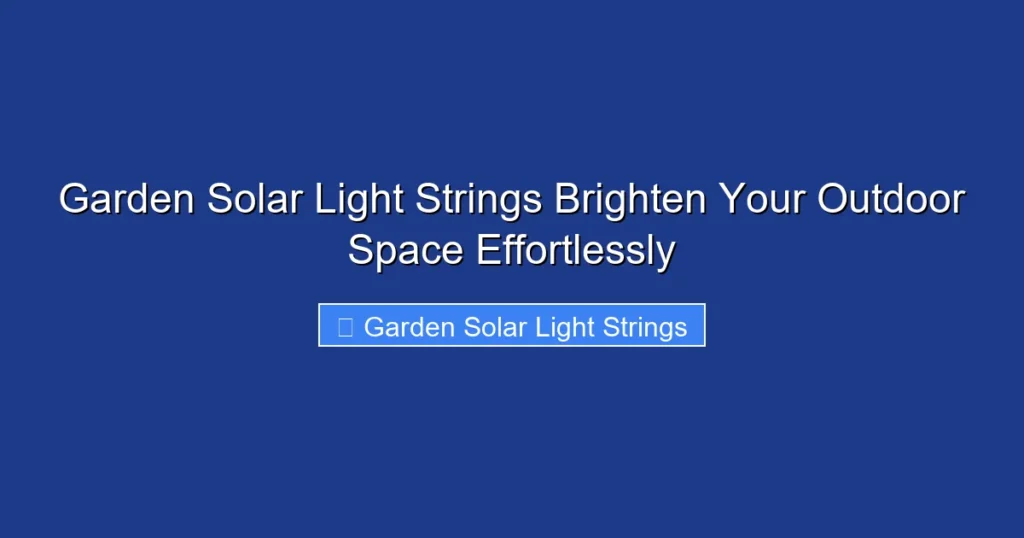 Garden Solar Light Strings Brighten Your Outdoor Space Effortlessly

Garden Solar Light Strings